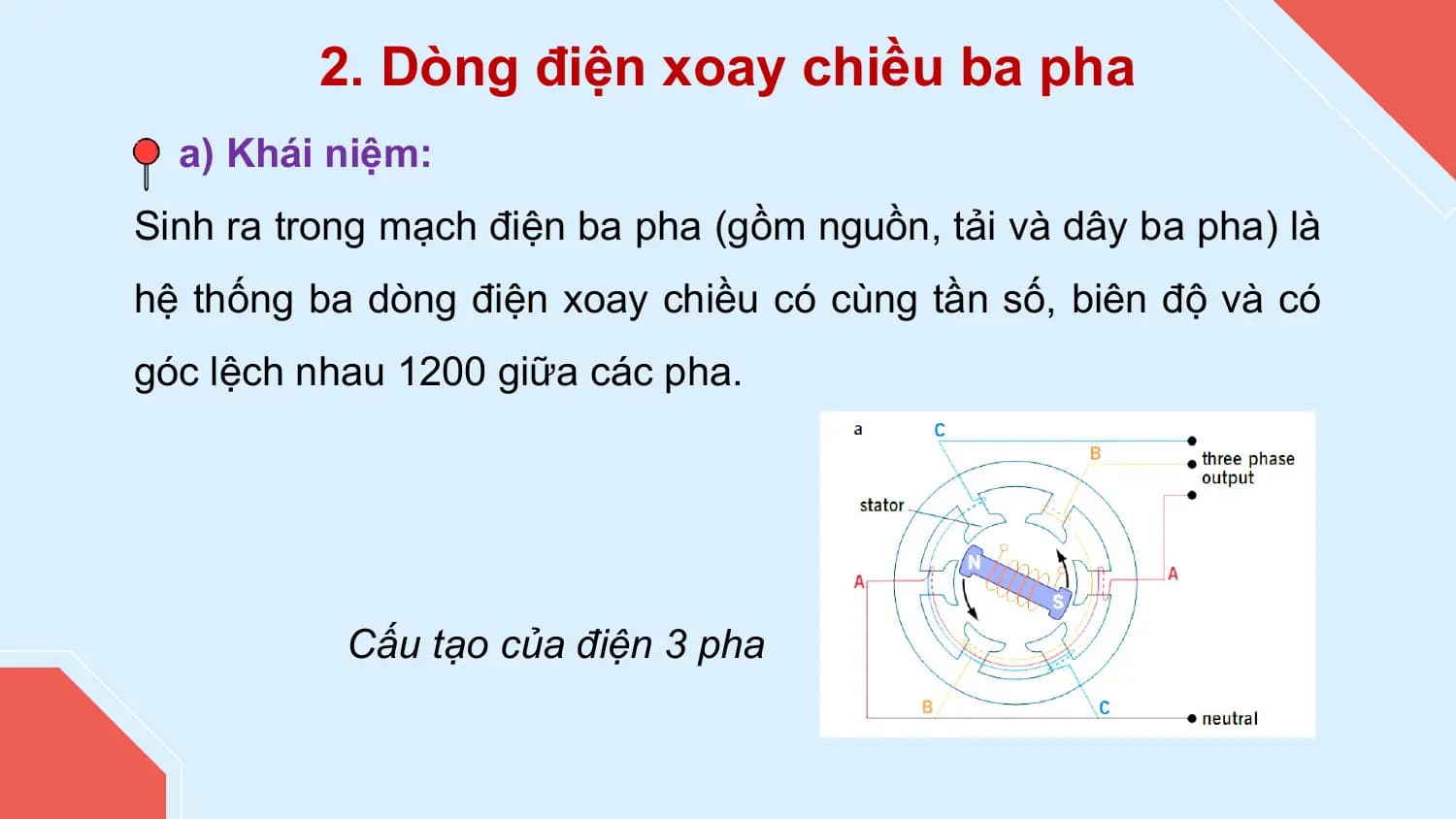 2. Dòng điện xoay chiều ba pha

a) Khái niệm:

Sinh ra trong mạch điện ba pha (gồm nguồn, tải và dây ba pha) là hệ thống ba dòng điện xoay chiều có cùng tần số, biên độ và có góc lệch nhau 1200 giữa các pha.

Cấu tạo của điện 3 pha

a
C
B
three phase output
stator
N
S
A
A
B
C
neutral